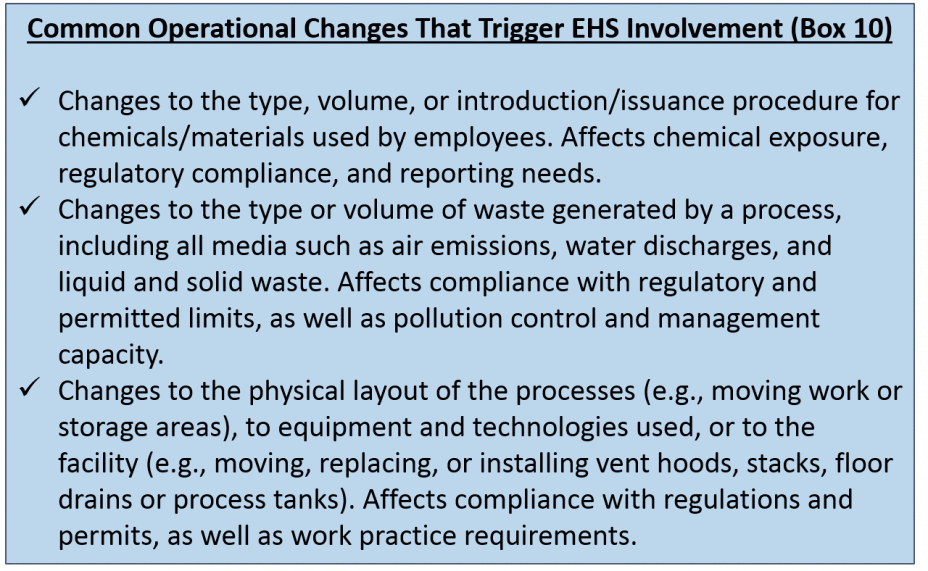 Common Operational Changes That Trigger EHS Involvement (Box 10)

✓ Changes to the type, volume, or introduction/issuance procedure for chemicals/materials used by employees. Affects chemical exposure, regulatory compliance, and reporting needs.

✓ Changes to the type or volume of waste generated by a process, including all media such as air emissions, water discharges, and liquid and solid waste. Affects compliance with regulatory and permitted limits, as well as pollution control and management capacity.

✓ Changes to the physical layout of the processes (e.g., moving work or storage areas), to equipment and technologies used, or to the facility (e.g., moving, replacing, or installing vent hoods, stacks, floor drains or process tanks). Affects compliance with regulations and permits, as well as work practice requirements.